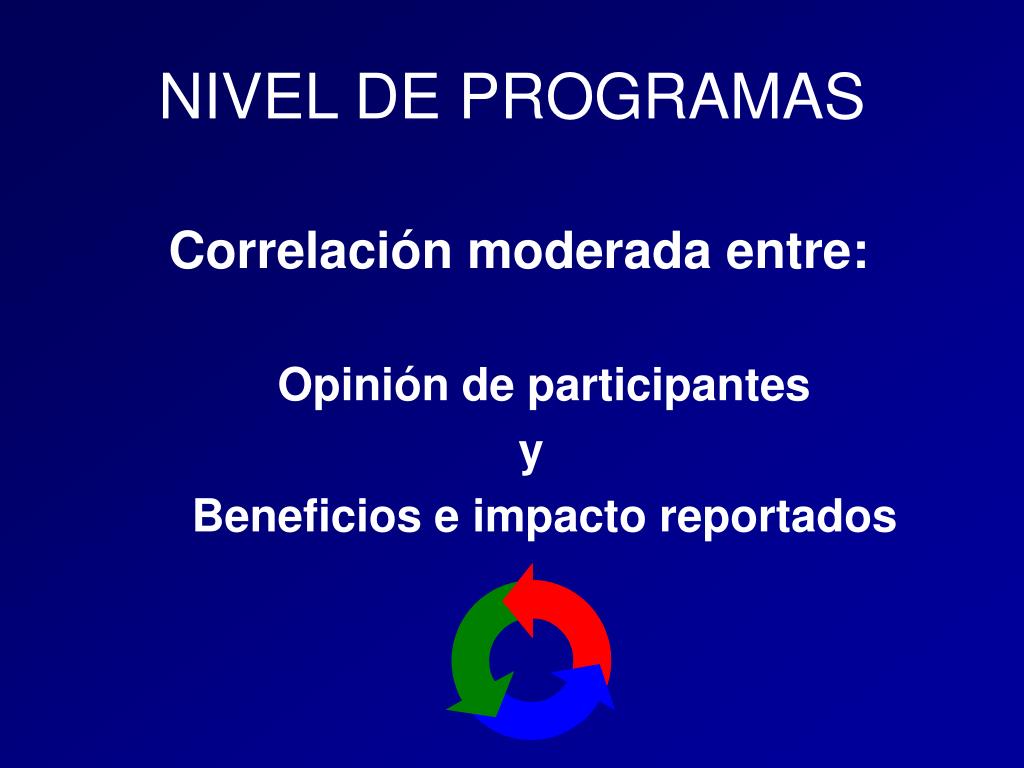 NIVEL DE PROGRAMAS

Correlación moderada entre:

Opinión de participantes
y
Beneficios e impacto reportados